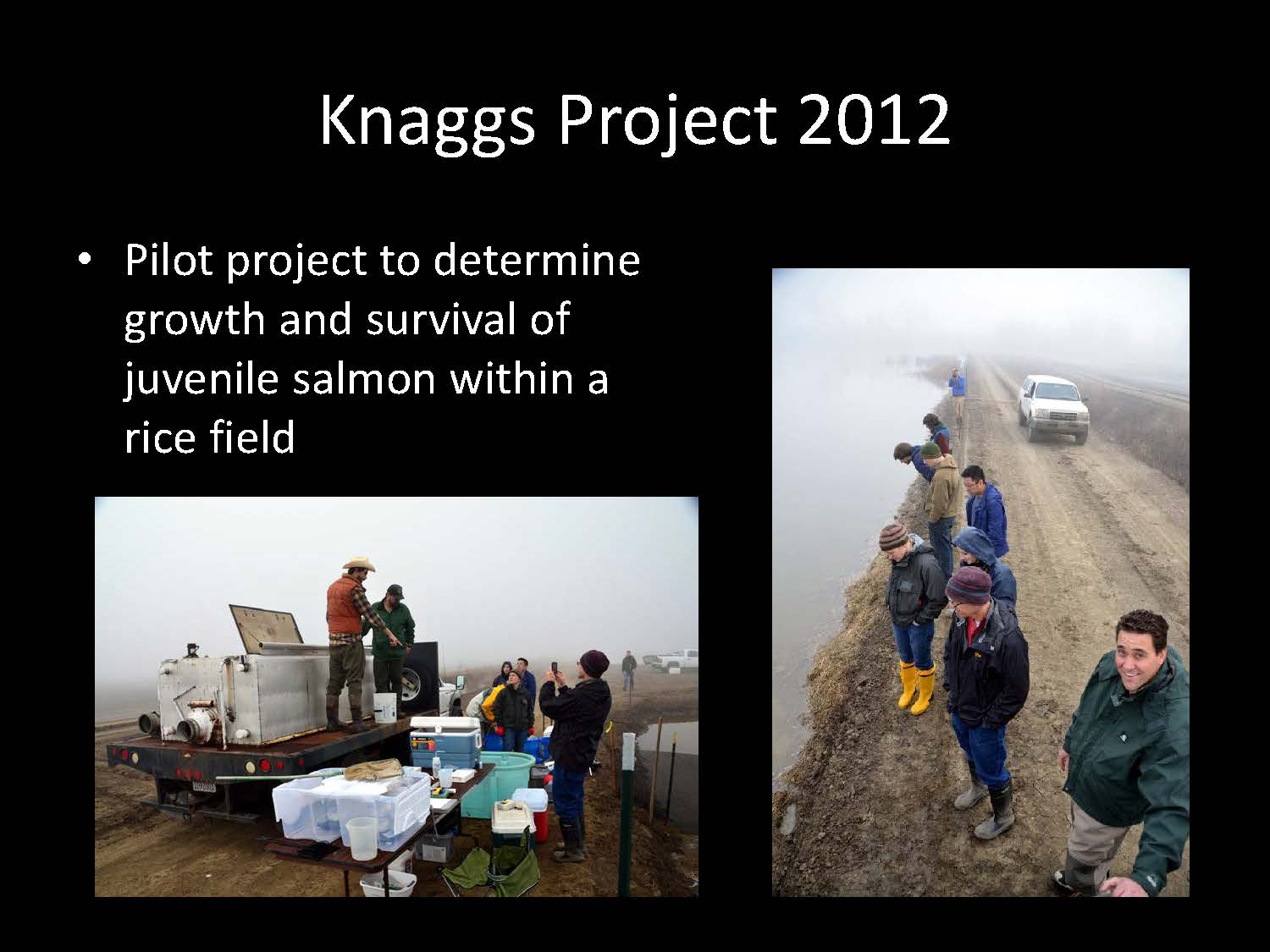 Knaggs Project 2012

• Pilot project to determine growth and survival of juvenile salmon within a rice field